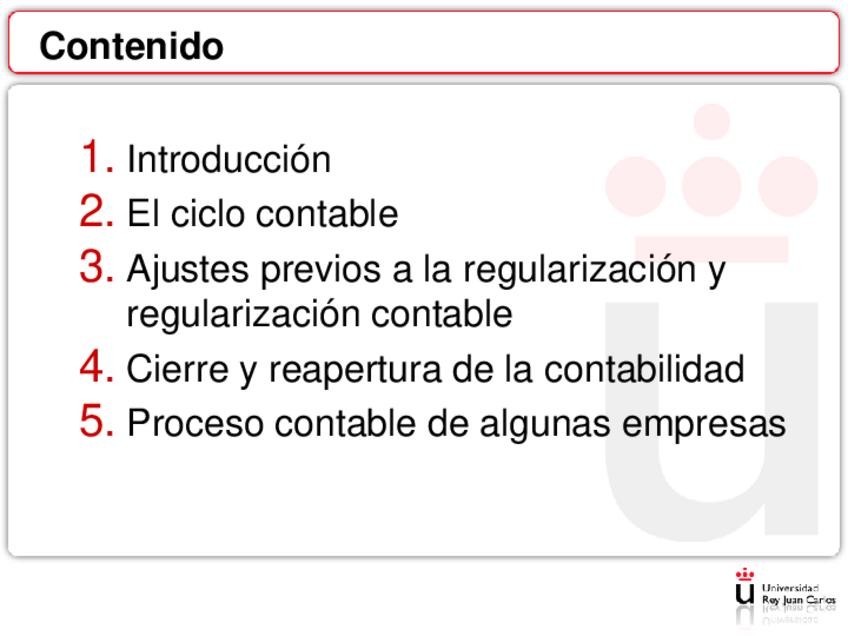 Contenido

1. Introducción
2. El ciclo contable
3. Ajustes previos a la regularización y regularización contable
4. Cierre y reapertura de la contabilidad
5. Proceso contable de algunas empresas

Universidad Rey Juan Carlos